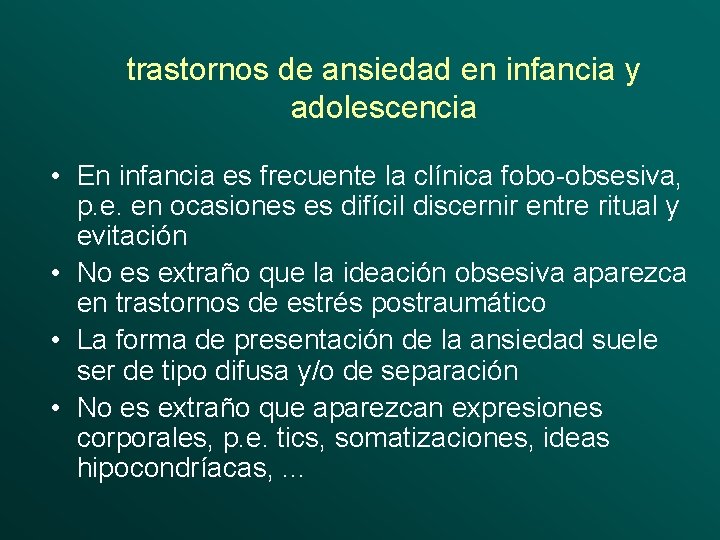 trastornos de ansiedad en infancia y adolescencia

• En infancia es frecuente la clínica fobo-obsesiva, p.e. en ocasiones es difícil discernir entre ritual y evitación
• No es extraño que la ideación obsesiva aparezca en trastornos de estrés postraumático
• La forma de presentación de la ansiedad suele ser de tipo difusa y/o de separación
• No es extraño que aparezcan expresiones corporales, p.e. tics, somatizaciones, ideas hipocondríacas, ...